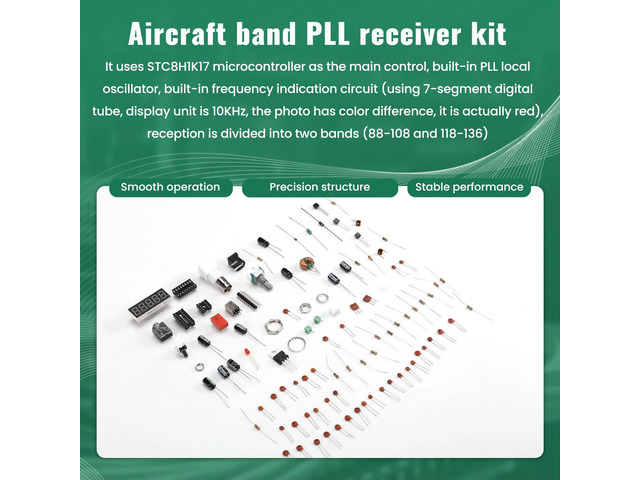 Aircraft band PLL receiver kit

It uses STC8H1K17 microcontroller as the main control, built-in PLL local oscillator, built-in frequency indication circuit (using 7-segment digital tube, display unit is 10KHz, the photo has color difference, it is actually red), reception is divided into two bands (88-108 and 118-136)

Smooth operation

Precision structure

Stable performance